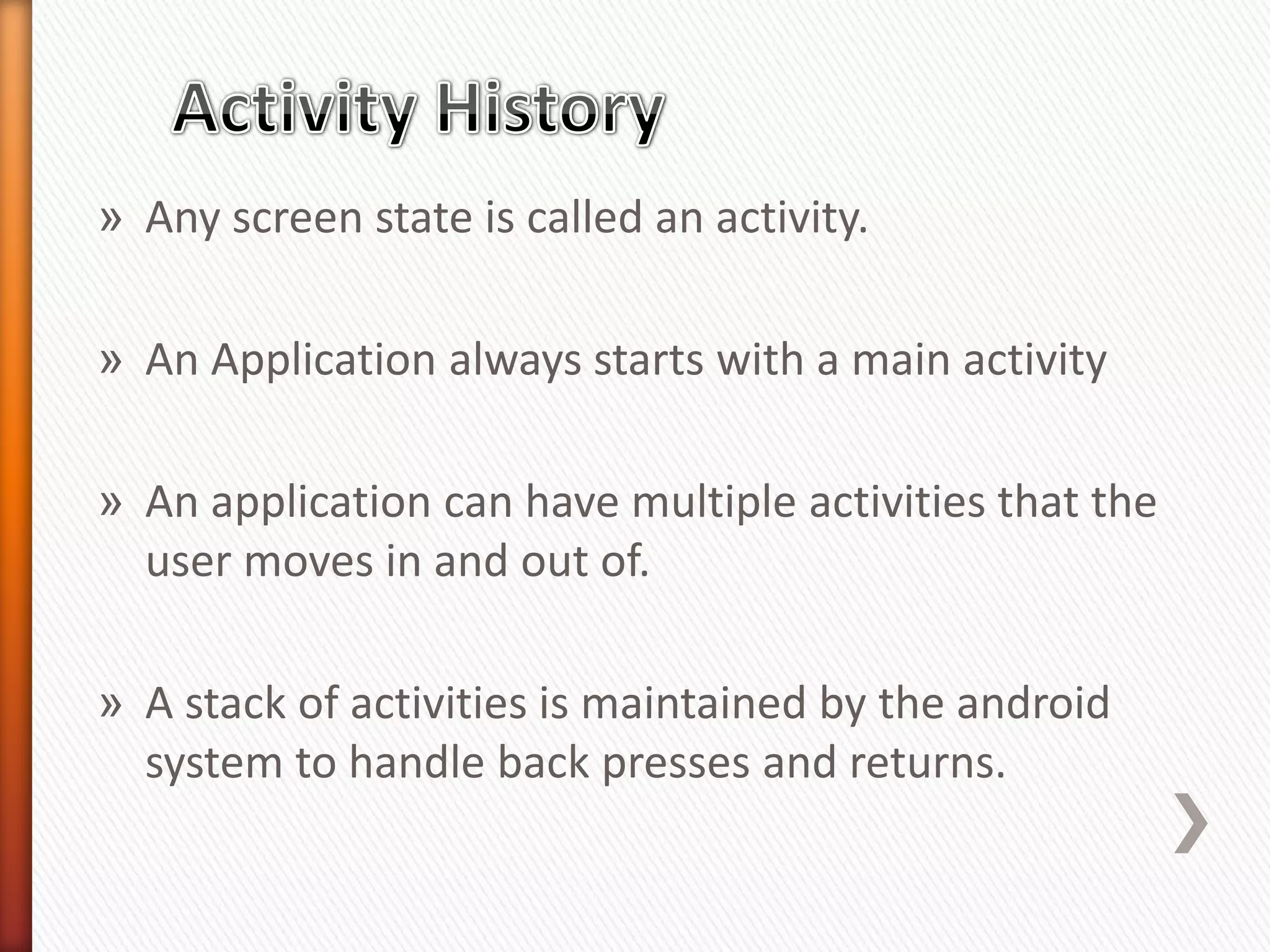 Activity History

» Any screen state is called an activity.

» An Application always starts with a main activity

» An application can have multiple activities that the user moves in and out of.

» A stack of activities is maintained by the android system to handle back presses and returns.